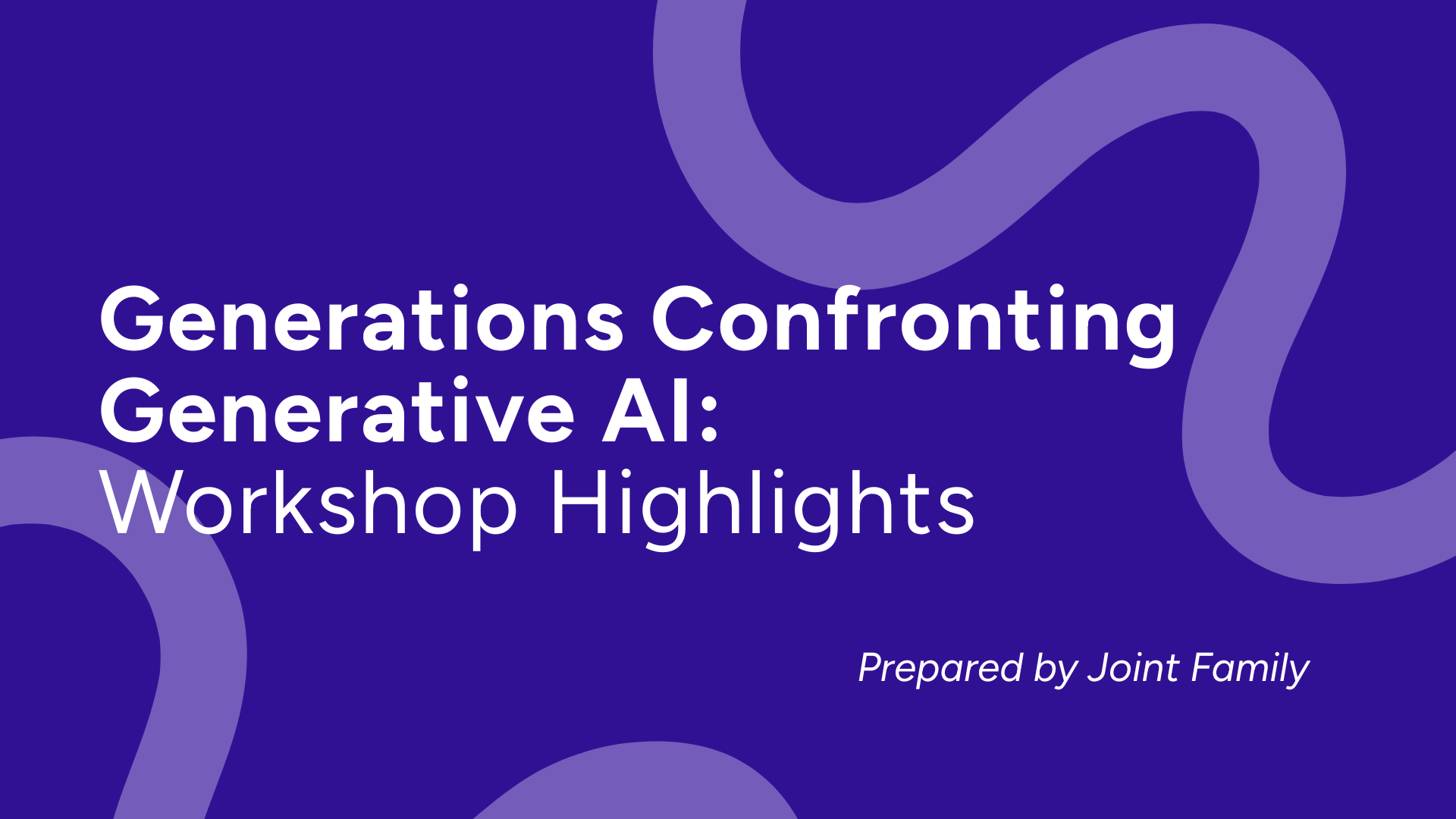 Generations Confronting Generative AI:
Workshop Highlights

Prepared by Joint Family